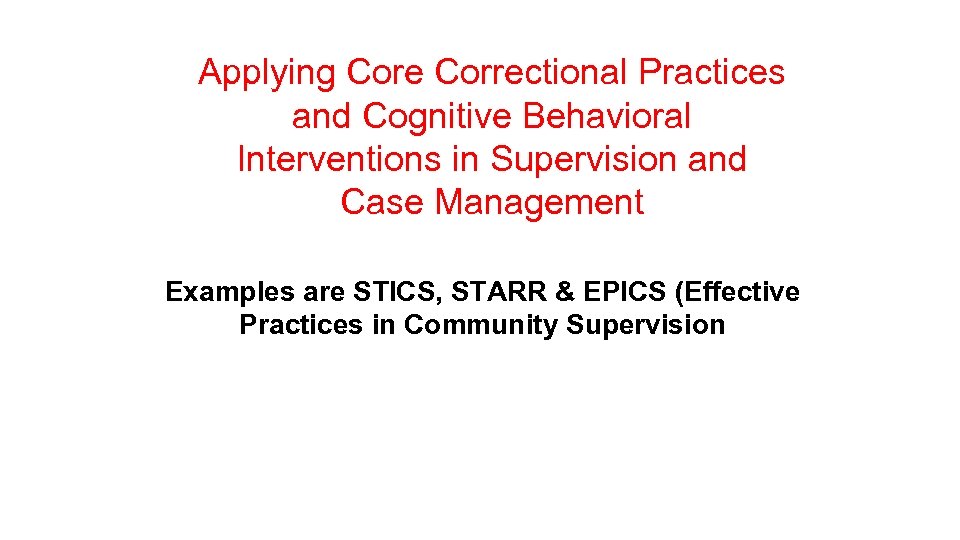 Applying Core Correctional Practices and Cognitive Behavioral Interventions in Supervision and Case Management

Examples are STICS, STARR & EPICS (Effective Practices in Community Supervision